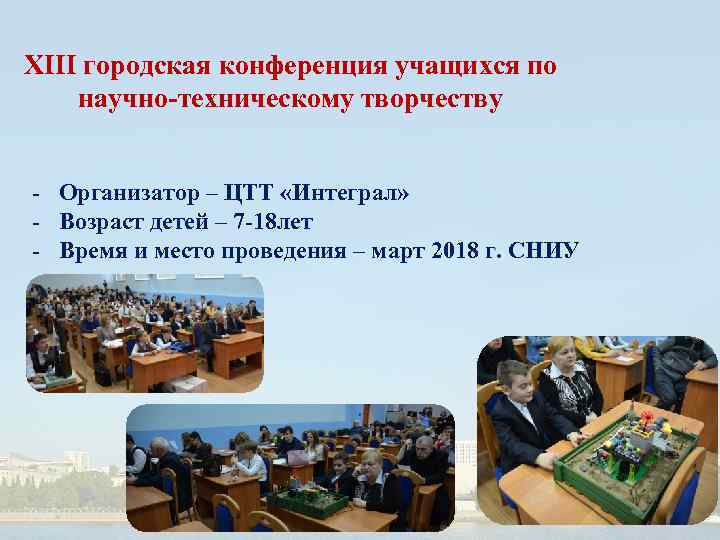 XIII городская конференция учащихся по научно-техническому творчеству

- Организатор – ЦТТ «Интеграл»
- Возраст детей – 7-18лет
- Время и место проведения – март 2018 г. СНИУ